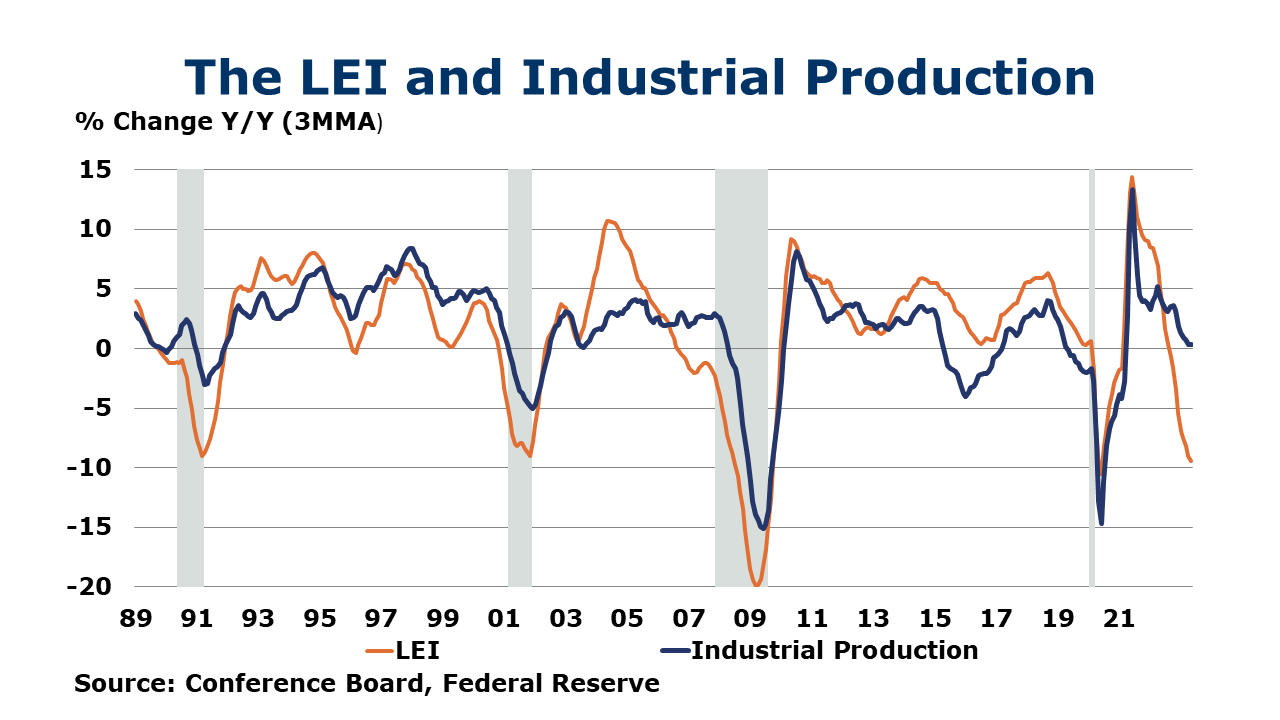 The LEI and Industrial Production

% Change Y/Y (3MMA)

15
10
5
0
-5
-10
-15
-20

89 91 93 95 97 99 01 03 05 07 09 11 13 15 17 19 21

LEI
Industrial Production

Source: Conference Board, Federal Reserve